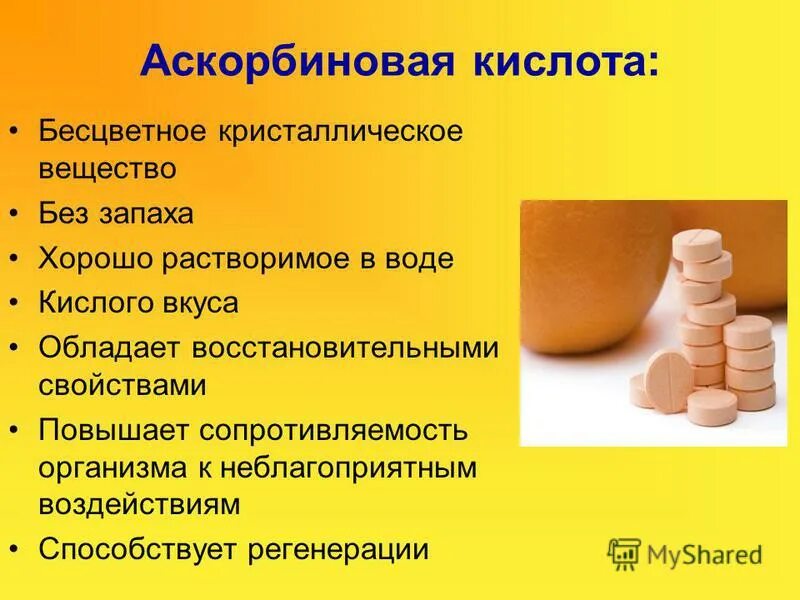 Аскорбиновая кислота:

• Бесцветное кристаллическое вещество
• Без запаха
• Хорошо растворимое в воде
• Кислого вкуса
• Обладает восстановительными свойствами
• Повышает сопротивляемость организма к неблагоприятным воздействиям
• Способствует регенерации

MyShared